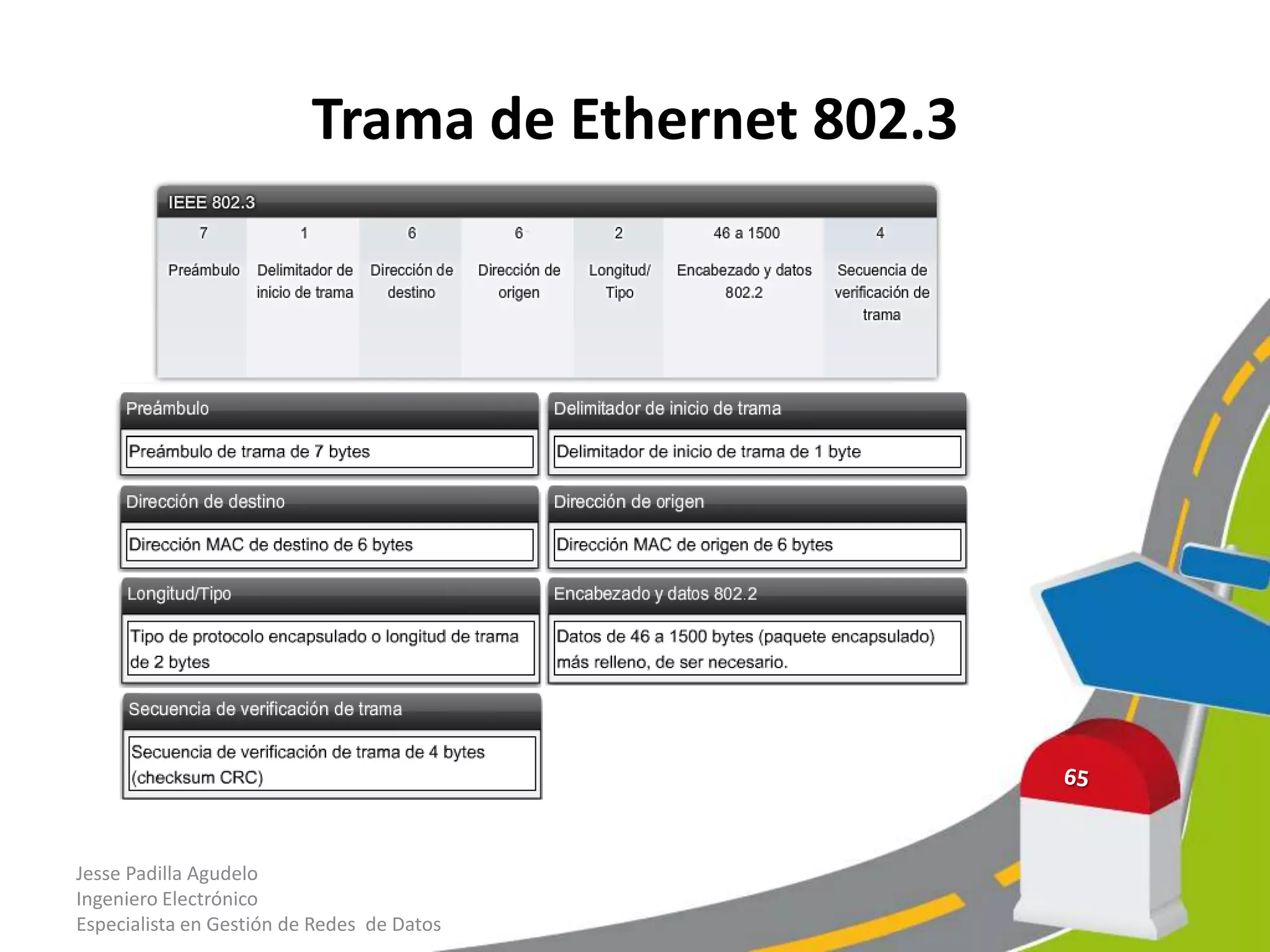 Trama de Ethernet 802.3

IEEE 802.3

| 7 | 1 | 6 | 6 | 2 | 46 a 1500 | 4 |
|---|---|---|---|---|---|---|
| Preámbulo | Delimitador de inicio de trama | Dirección de destino | Dirección de origen | Longitud/ Tipo | Encabezado y datos 802.2 | Secuencia de verificación de trama |

Preámbulo

Preámbulo de trama de 7 bytes

Delimitador de inicio de trama

Delimitador de inicio de trama de 1 byte

Dirección de destino

Dirección MAC de destino de 6 bytes

Dirección de origen

Dirección MAC de origen de 6 bytes

Longitud/Tipo

Tipo de protocolo encapsulado o longitud de trama de 2 bytes

Encabezado y datos 802.2

Datos de 46 a 1500 bytes (paquete encapsulado) más relleno, de ser necesario.

Secuencia de verificación de trama

Secuencia de verificación de trama de 4 bytes (checksum CRC)

65

Jesse Padilla Agudelo
Ingeniero Electrónico
Especialista en Gestión de Redes de Datos